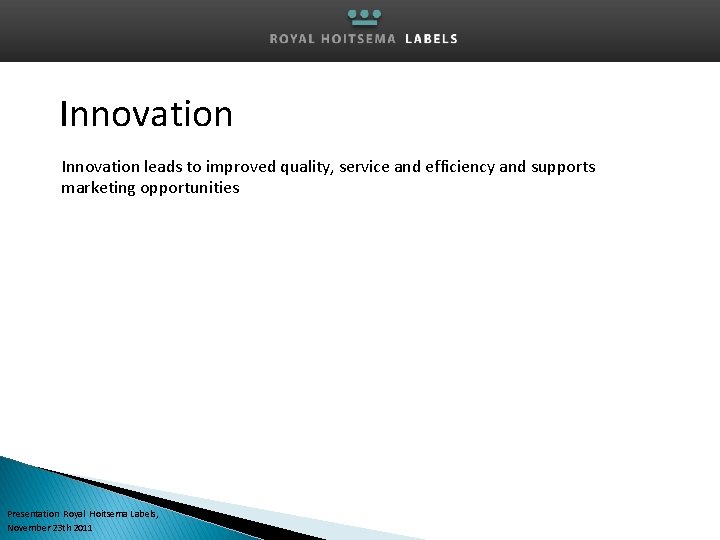 ROYAL HOITSEMA LABELS

Innovation

Innovation leads to improved quality, service and efficiency and supports marketing opportunities

Presentation Royal Hoitsema Labels,
November 23th 2011